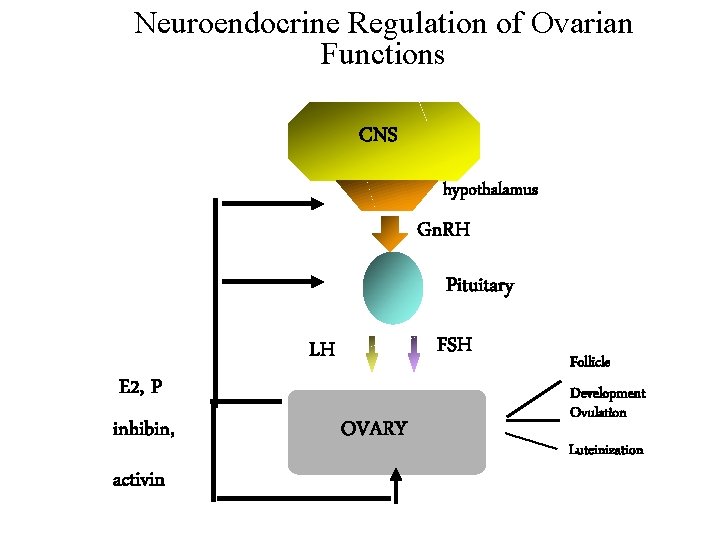 Neuroendocrine Regulation of Ovarian Functions

CNS

hypothalamus

GnRH

Pituitary

LH

FSH

E2, P

inhibin,

activin

OVARY

Follicle

Development

Ovulation

Luteinization